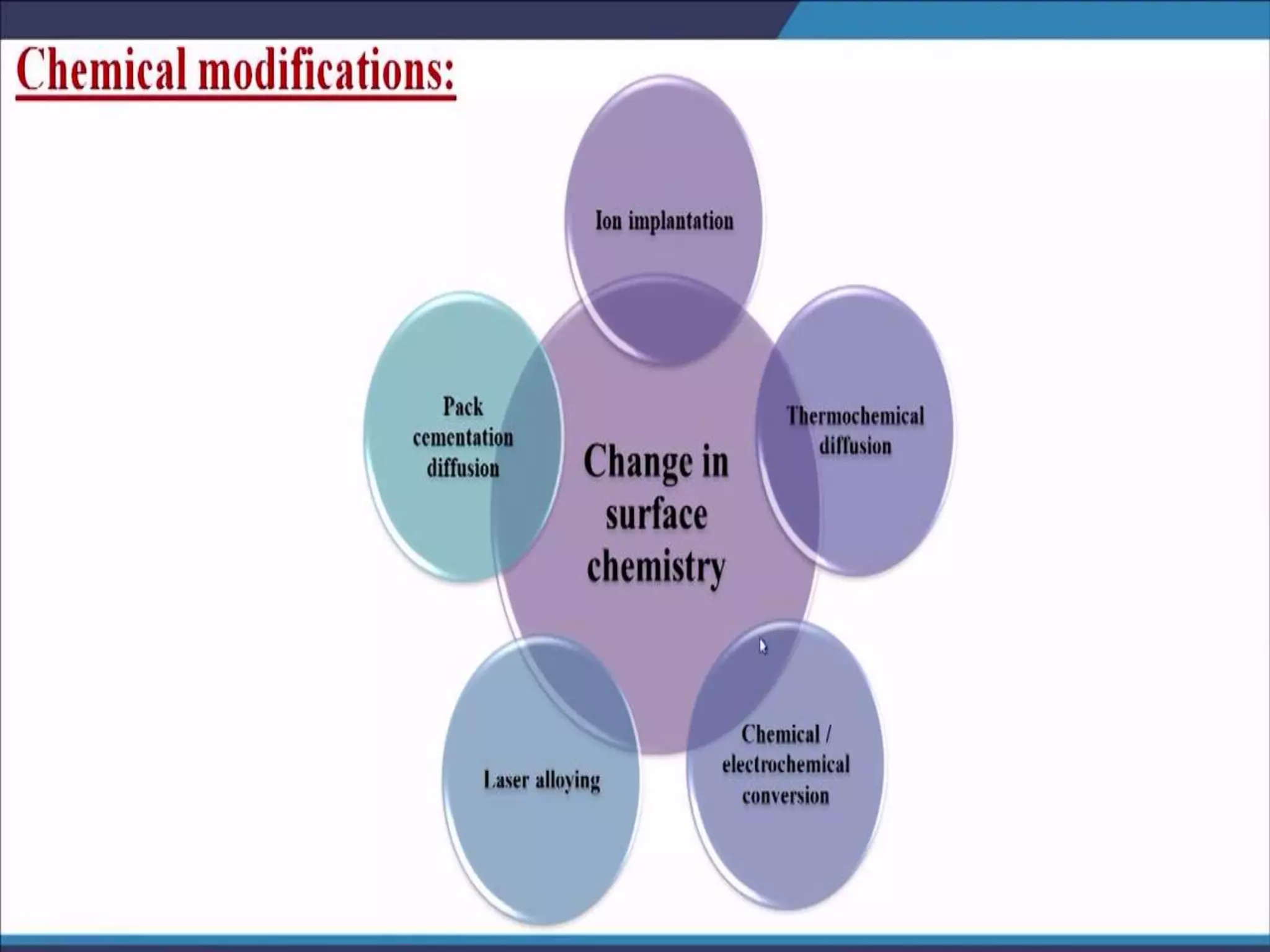 Chemical modifications:

Ion implantation

Pack cementation diffusion

Change in surface chemistry

Thermochemical diffusion

Laser alloying

Chemical / electrochemical conversion